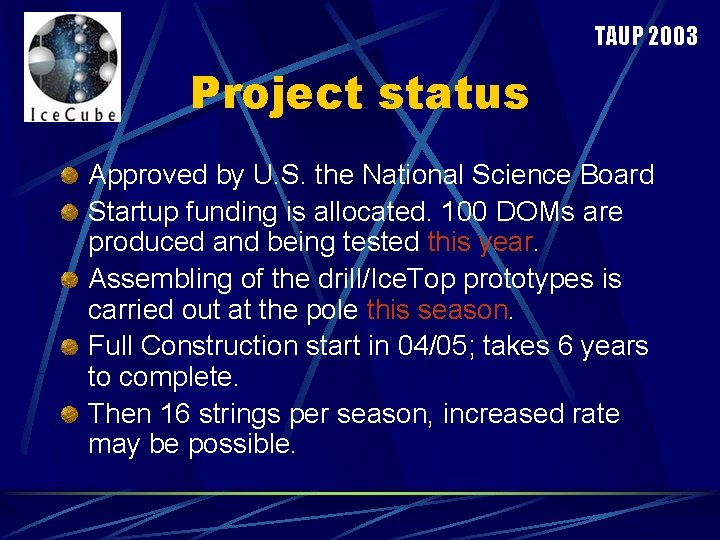 IceCube

TAUP 2003

Project status

Approved by U.S. the National Science Board

Startup funding is allocated. 100 DOMs are produced and being tested this year.

Assembling of the drill/IceTop prototypes is carried out at the pole this season.

Full Construction start in 04/05; takes 6 years to complete.

Then 16 strings per season, increased rate may be possible.